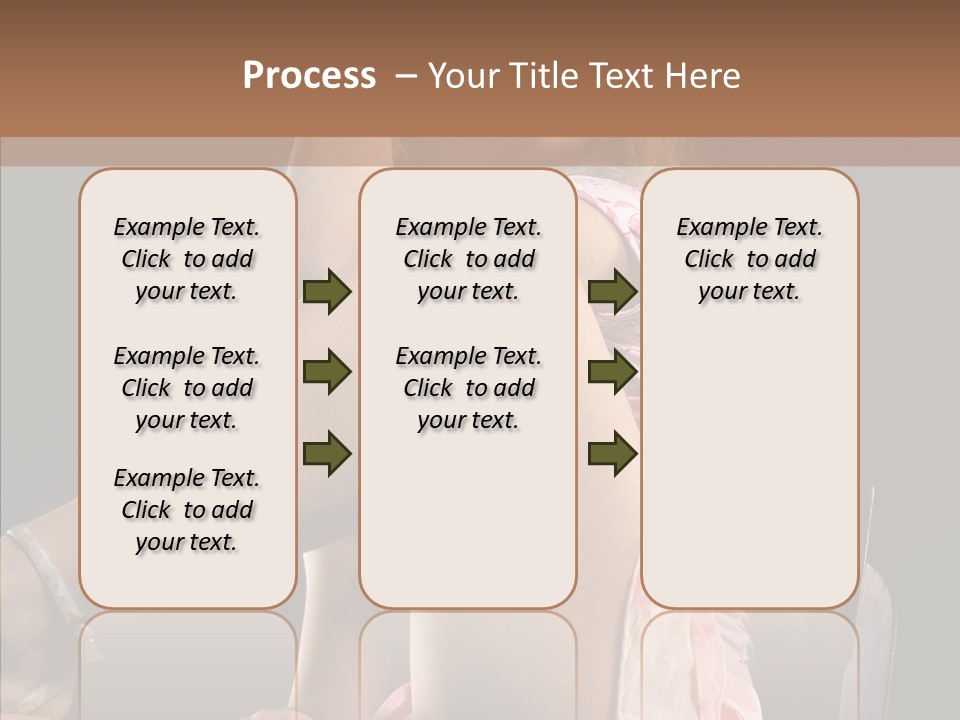 Process – Your Title Text Here

Example Text. Click to add your text.

Example Text. Click to add your text.

Example Text. Click to add your text.

Example Text. Click to add your text.

Example Text. Click to add your text.

Example Text. Click to add your text.